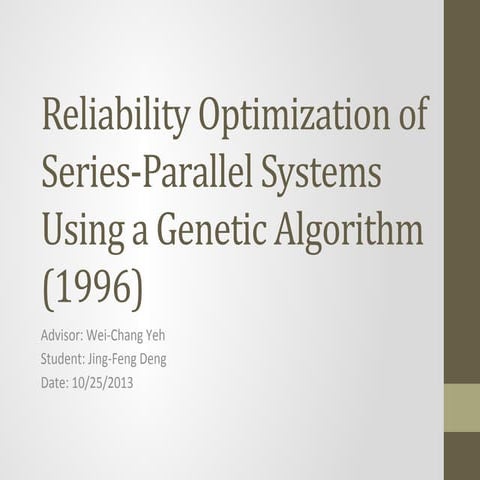 Reliability Optimization of Series-Parallel Systems Using a Genetic Algorithm (1996)

Advisor: Wei-Chang Yeh
Student: Jing-Feng Deng
Date: 10/25/2013